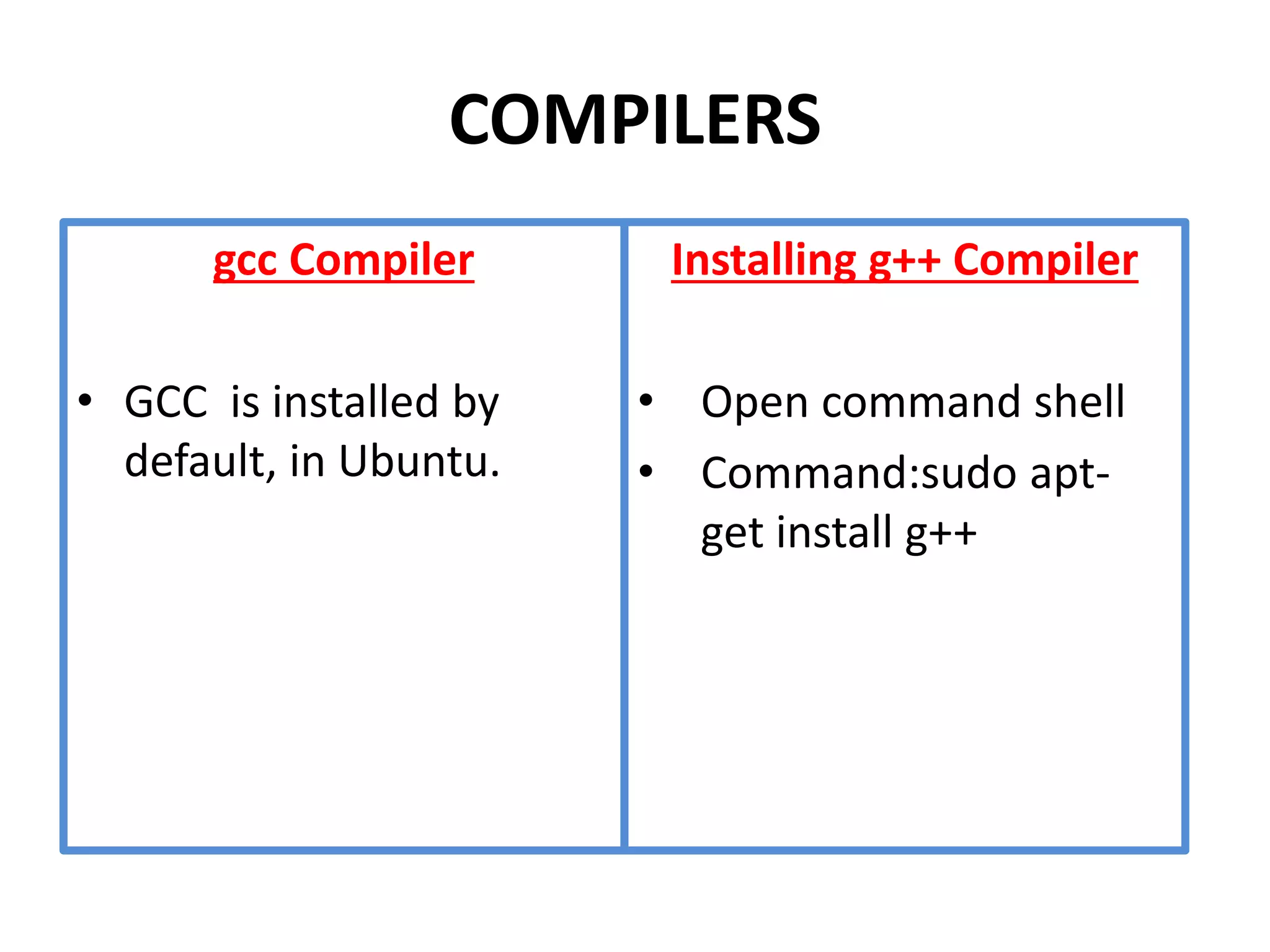 COMPILERS

gcc Compiler

• GCC is installed by default, in Ubuntu.

Installing g++ Compiler

• Open command shell
• Command:sudo apt-get install g++